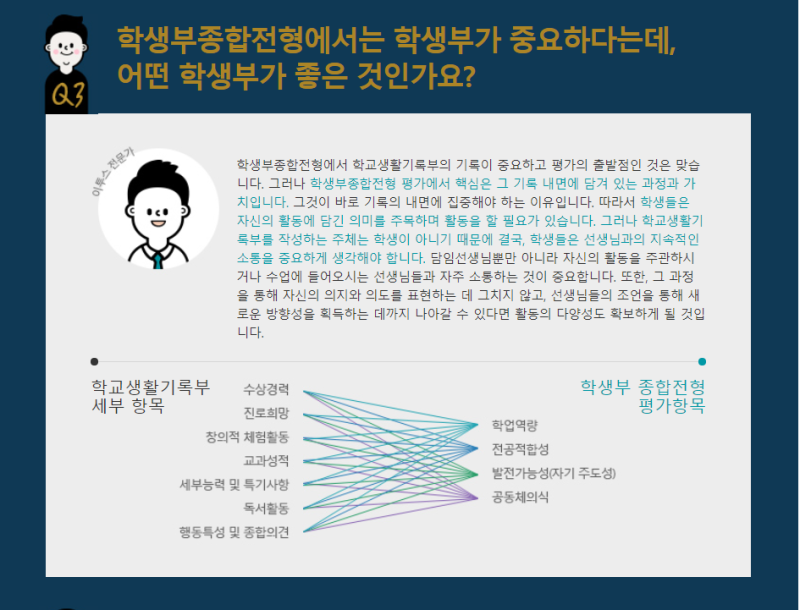 Q3

학생부종합전형에서는 학생부가 중요하다는데, 어떤 학생부가 좋은 것인가요?

이투스 전문가

학생부종합전형에서 학교생활기록부의 기록이 중요하고 평가의 출발점인 것은 맞습니다. 그러나 학생부종합전형 평가에서 핵심은 그 기록 내면에 담겨 있는 과정과 가치입니다. 그것이 바로 기록의 내면에 집중해야 하는 이유입니다. 따라서 학생들은 자신의 활동에 담긴 의미를 주목하며 활동을 할 필요가 있습니다. 그러나 학교생활기록부를 작성하는 주체는 학생이 아니기 때문에 결국, 학생들은 선생님과의 지속적인 소통을 중요하게 생각해야 합니다. 담임선생님뿐만 아니라 자신의 활동을 주관하시거나 수업에 들어오시는 선생님들과 자주 소통하는 것이 중요합니다. 또한, 그 과정을 통해 자신의 의지와 의도를 표현하는 데 그치지 않고, 선생님들의 조언을 통해 새로운 방향성을 획득하는 데까지 나아갈 수 있다면 활동의 다양성도 확보하게 될 것입니다.

학교생활기록부 세부 항목

수상경력
진로희망
창의적 체험활동
교과성적
세부능력 및 특기사항
독서활동
행동특성 및 종합의견

학생부 종합전형 평가항목

학업역량
전공적합성
발전가능성(자기 주도성)
공동체의식